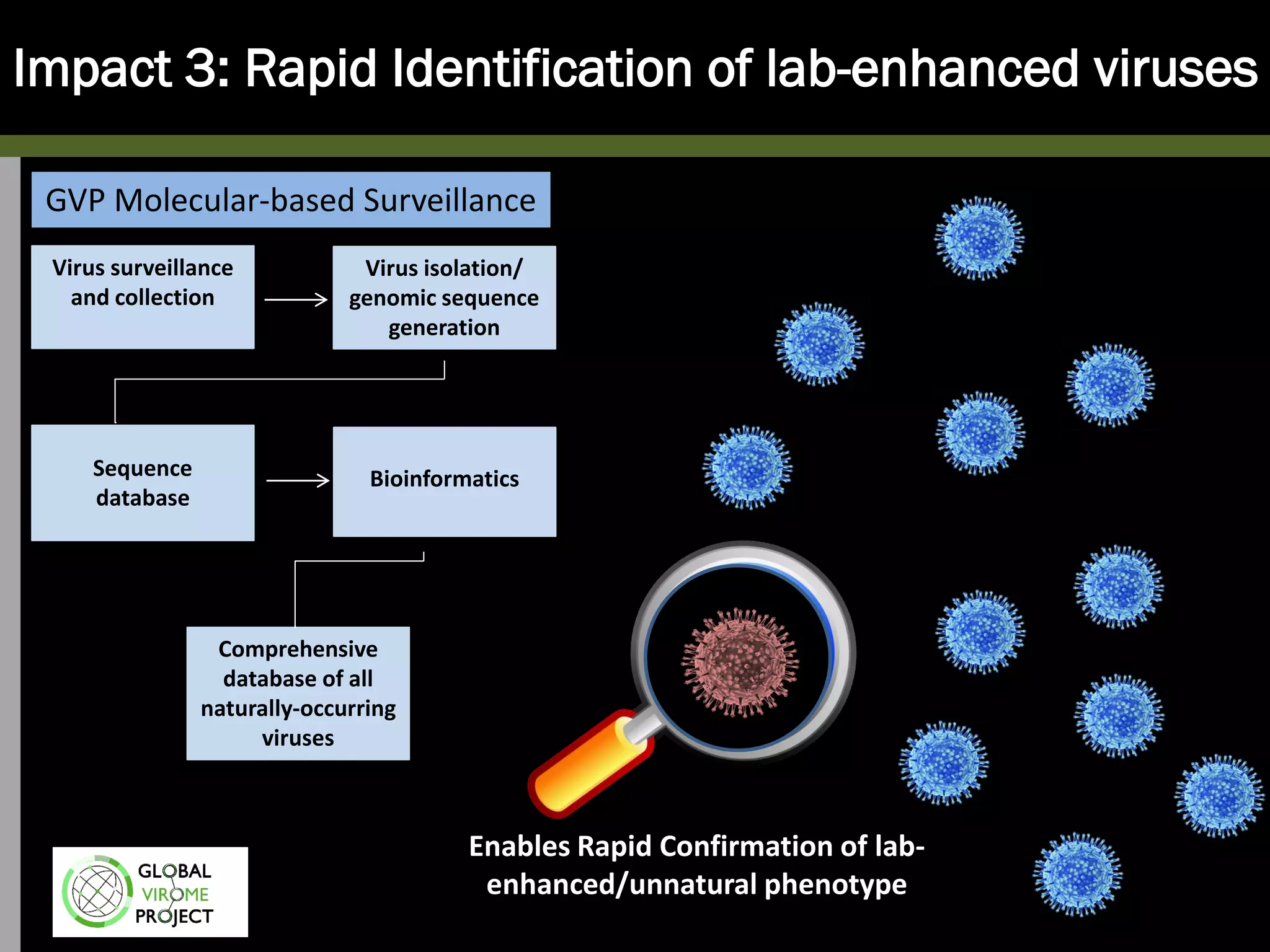 Impact 3: Rapid Identification of lab-enhanced viruses

GVP Molecular-based Surveillance

Virus surveillance and collection

Virus isolation/ genomic sequence generation

Sequence database

Bioinformatics

Comprehensive database of all naturally-occurring viruses

Enables Rapid Confirmation of lab-enhanced/unnatural phenotype

GLOBAL VIROME PROJECT